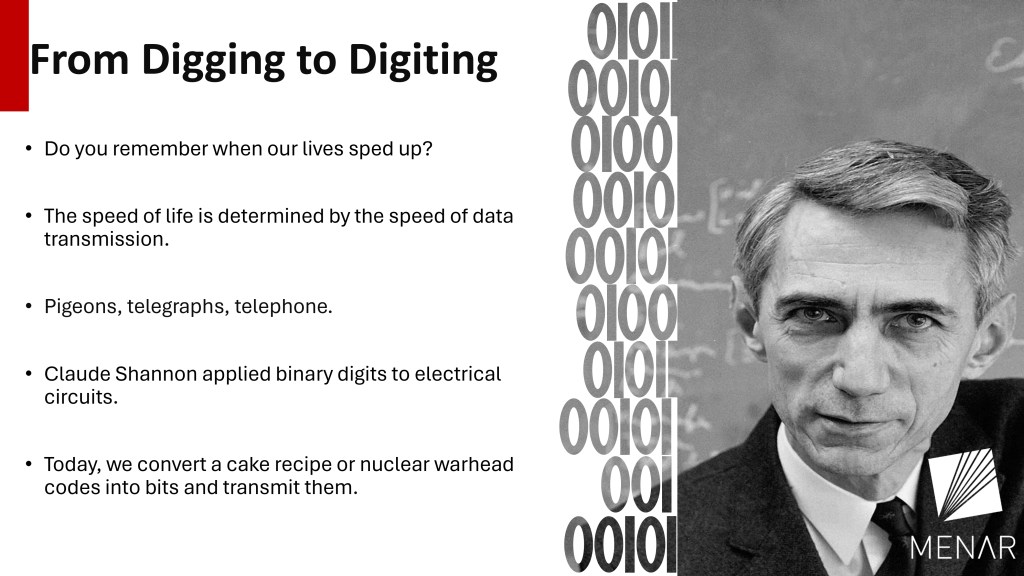 From Digging to Digiting

• Do you remember when our lives sped up?

• The speed of life is determined by the speed of data transmission.

• Pigeons, telegraphs, telephone.

• Claude Shannon applied binary digits to electrical circuits.

• Today, we convert a cake recipe or nuclear warhead codes into bits and transmit them.

0101
0010
0100
0010
0010
0100
0101
00101
001
00101

MENAR